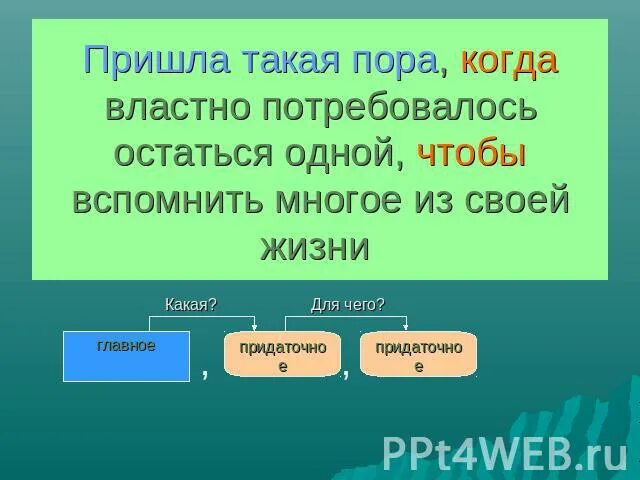 Пришла такая пора, когда властно потребовалось остаться одной, чтобы вспомнить многое из своей жизни

Какая?

Для чего?

главное

,

придаточное

,

придаточное

PPt4WEB.ru